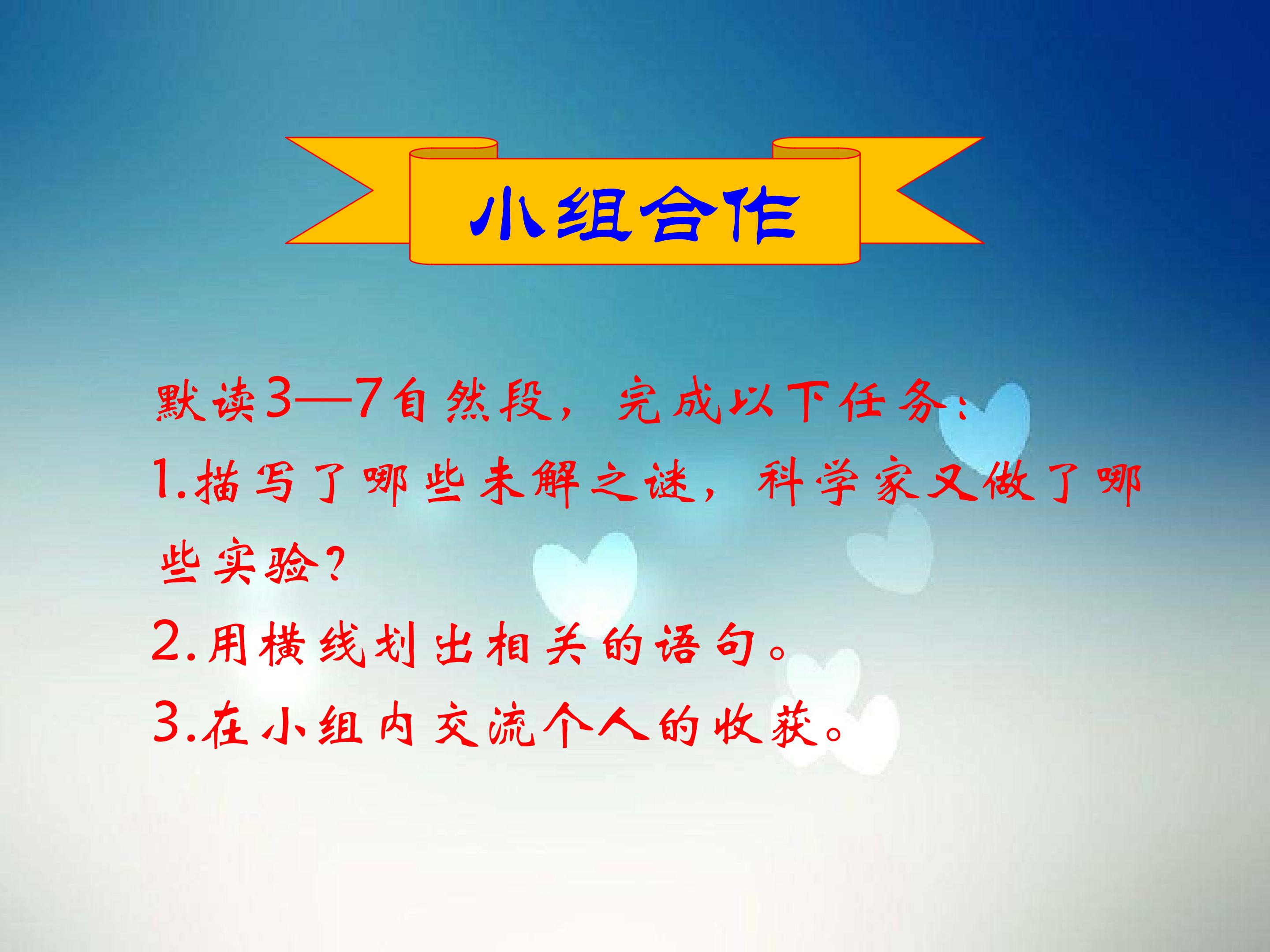 小组合作

默读3—7自然段，完成以下任务：

1.描写了哪些未解之谜，科学家又做了哪些实验？

2.用横线划出相关的语句。

3.在小组内交流个人的收获。